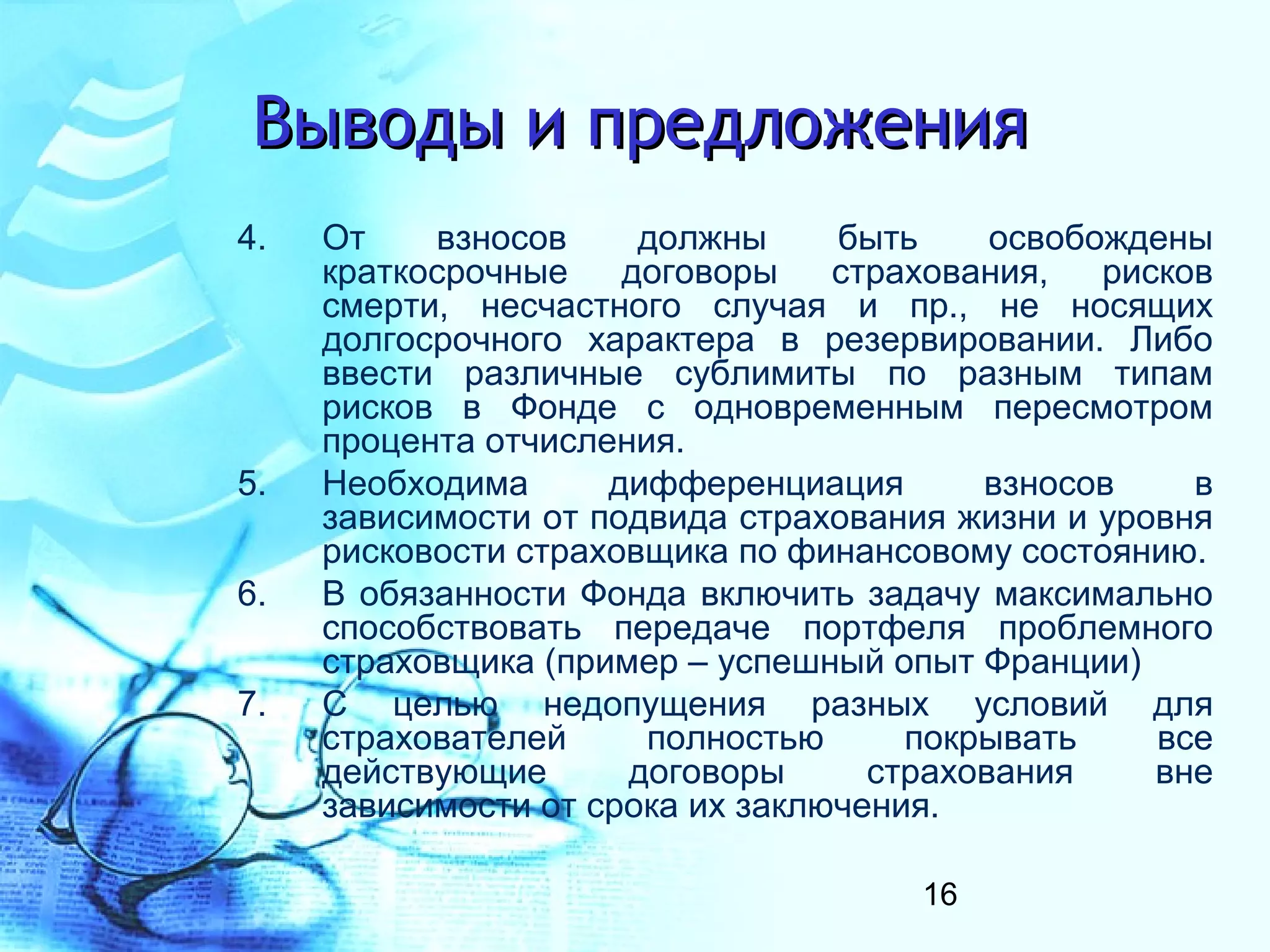 Выводы и предложения

4. От взносов должны быть освобождены краткосрочные договоры страхования, рисков смерти, несчастного случая и пр., не носящих долгосрочного характера в резервировании. Либо ввести различные сублимиты по разным типам рисков в Фонде с одновременным пересмотром процента отчисления.

5. Необходима дифференциация взносов в зависимости от подвида страхования жизни и уровня рисковости страховщика по финансовому состоянию.

6. В обязанности Фонда включить задачу максимально способствовать передаче портфеля проблемного страховщика (пример – успешный опыт Франции)

7. С целью недопущения разных условий для страхователей полностью покрывать все действующие договоры страхования вне зависимости от срока их заключения.

16